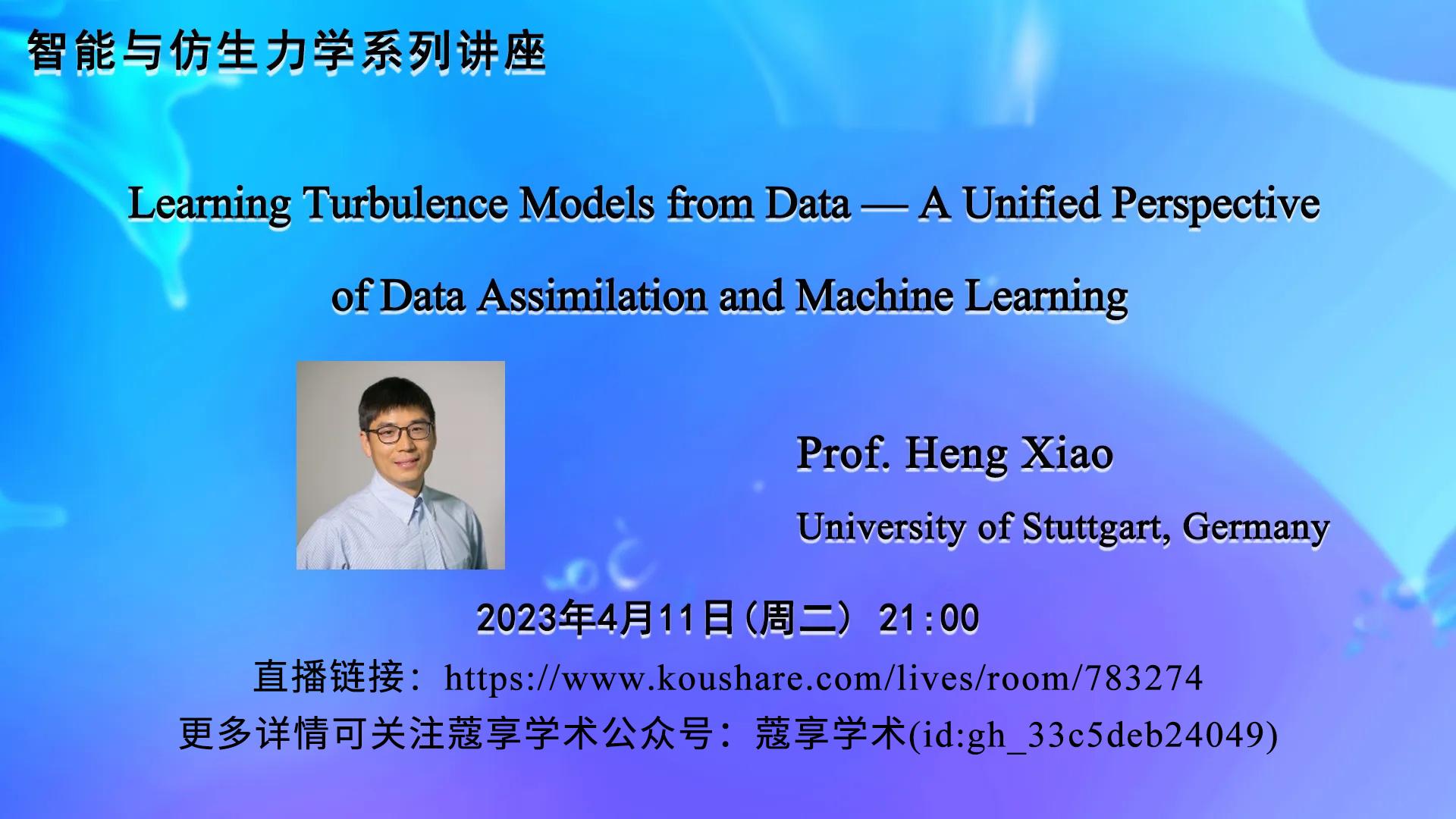 智能与仿生力学系列讲座

Learning Turbulence Models from Data — A Unified Perspective of Data Assimilation and Machine Learning

Prof. Heng Xiao

University of Stuttgart, Germany

2023年4月11日（周二） 21:00

直播链接：https://www.koushare.com/lives/room/783274

更多详情可关注蔻享学术公众号：蔻享学术(id:gh_33c5deb24049)